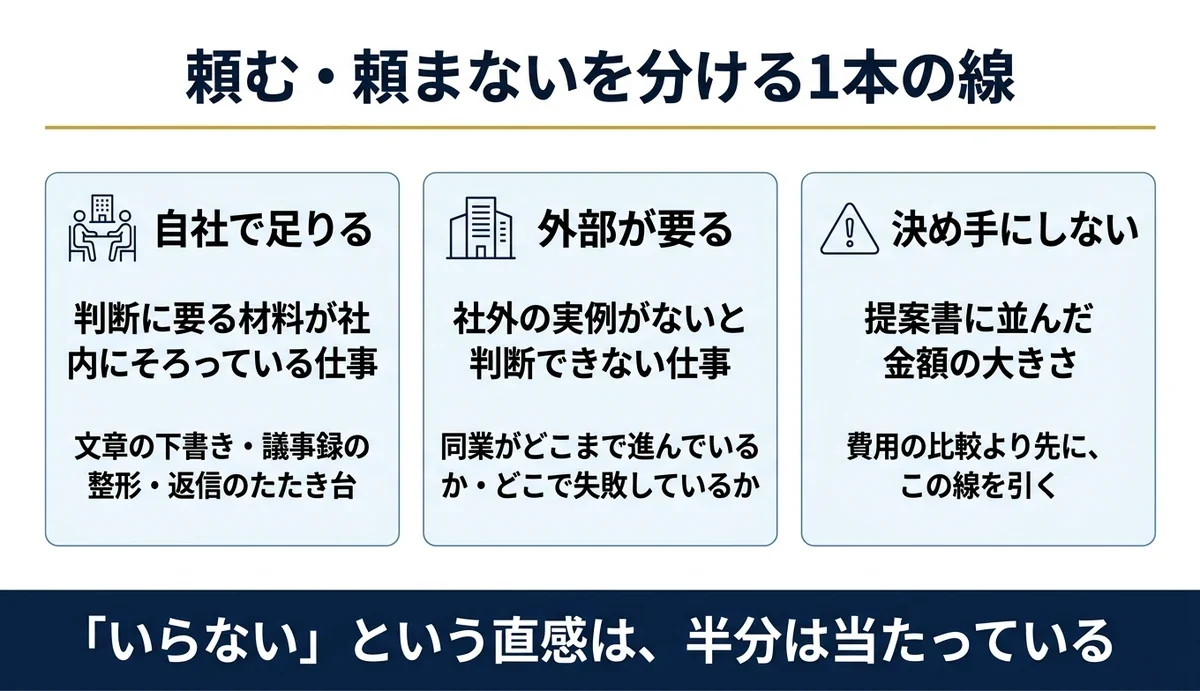 頼む・頼まないを分ける1本の線

自社で足りる

判断に要る材料が社内にそろっている仕事

文章の下書き・議事録の整形・返信のたたき台

外部が要る

社外の実例がないと判断できない仕事

同業がどこまで進んでいるか・どこで失敗しているか

決め手にしない

提案書に並んだ金額の大きさ

費用の比較より先に、この線を引く

「いらない」という直感は、半分は当たっている